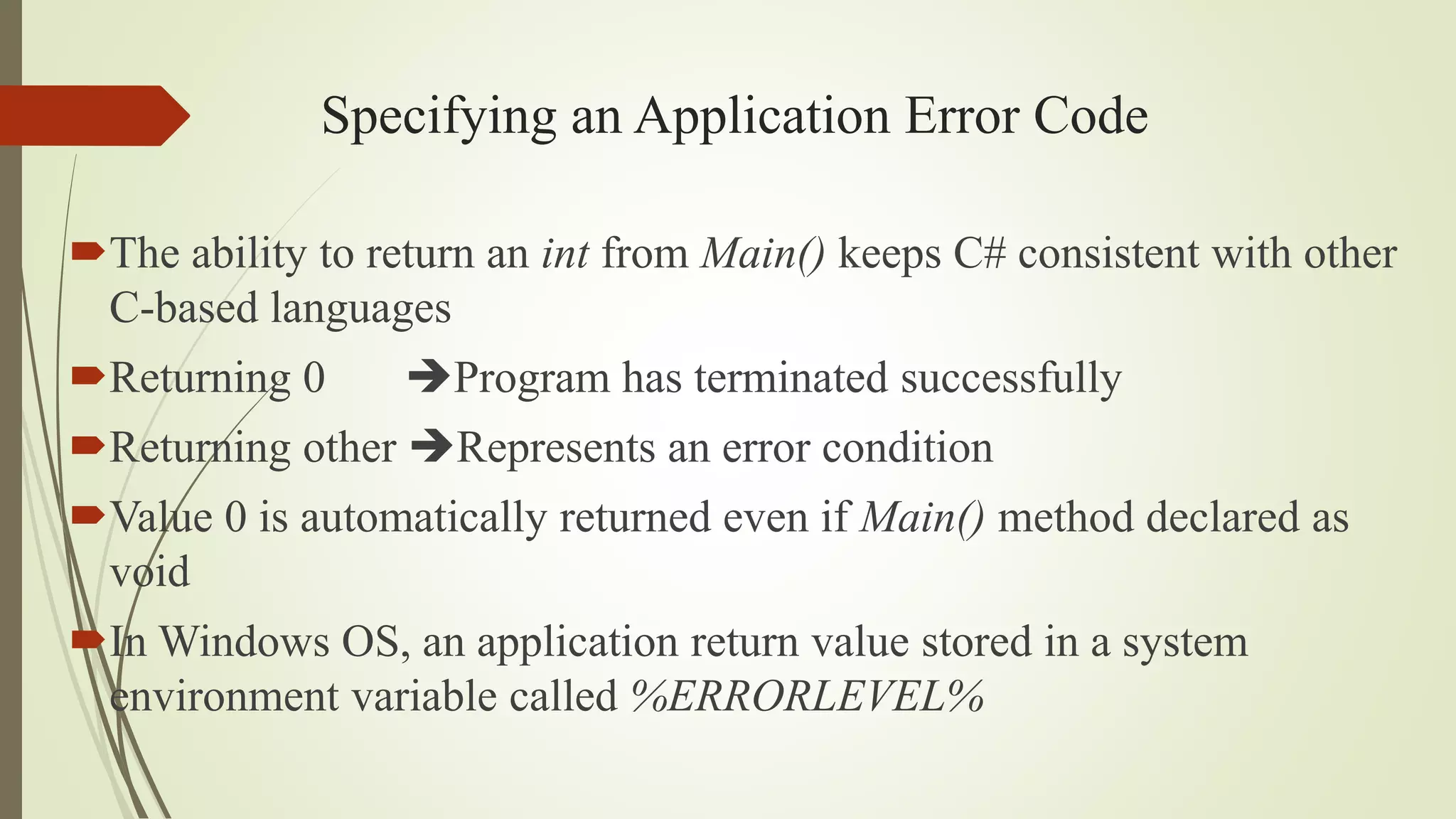 Specifying an Application Error Code

The ability to return an int from Main() keeps C# consistent with other C-based languages

Returning 0 ➔Program has terminated successfully

Returning other ➔Represents an error condition

Value 0 is automatically returned even if Main() method declared as void

In Windows OS, an application return value stored in a system environment variable called %ERRORLEVEL%